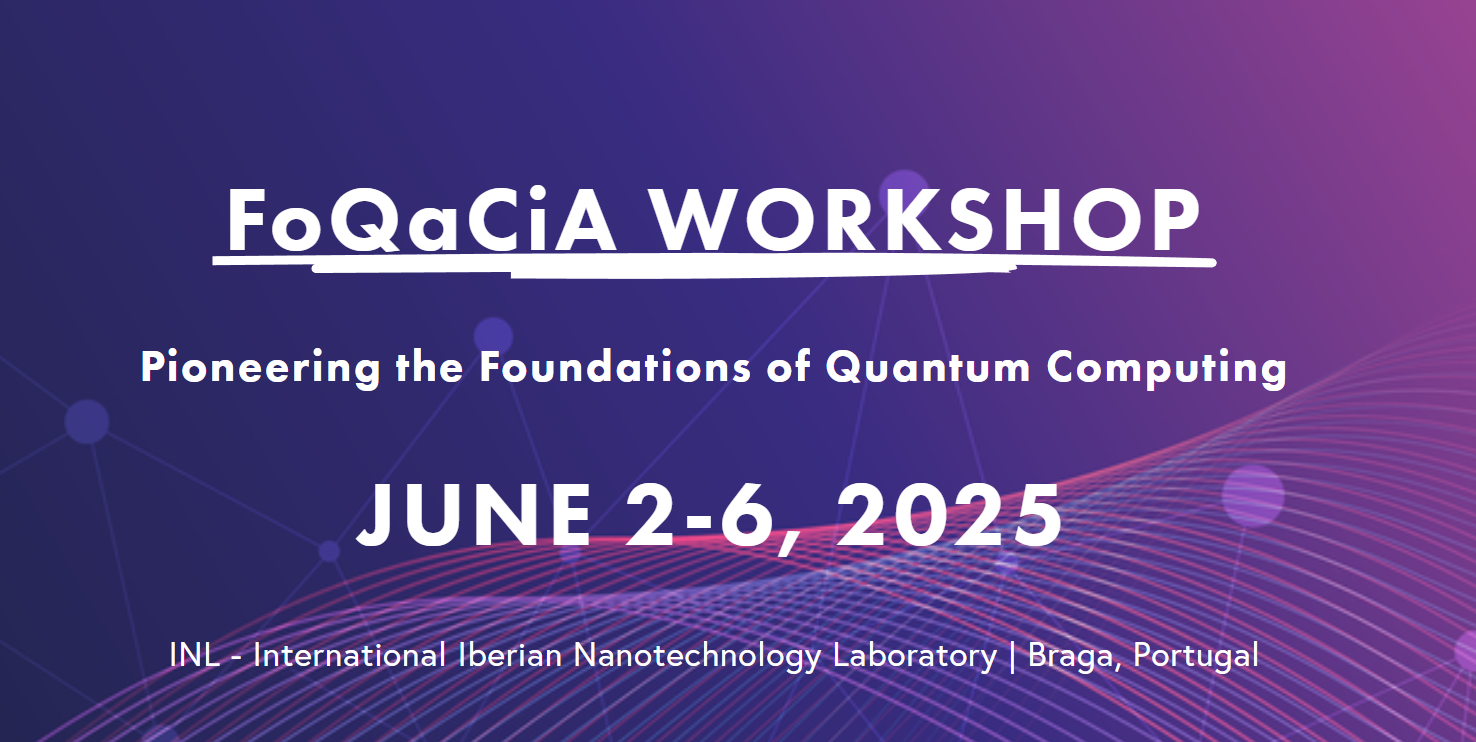 FoQaCiA WORKSHOP

Pioneering the Foundations of Quantum Computing

JUNE 2-6, 2025

INL - International Iberian Nanotechnology Laboratory | Braga, Portugal